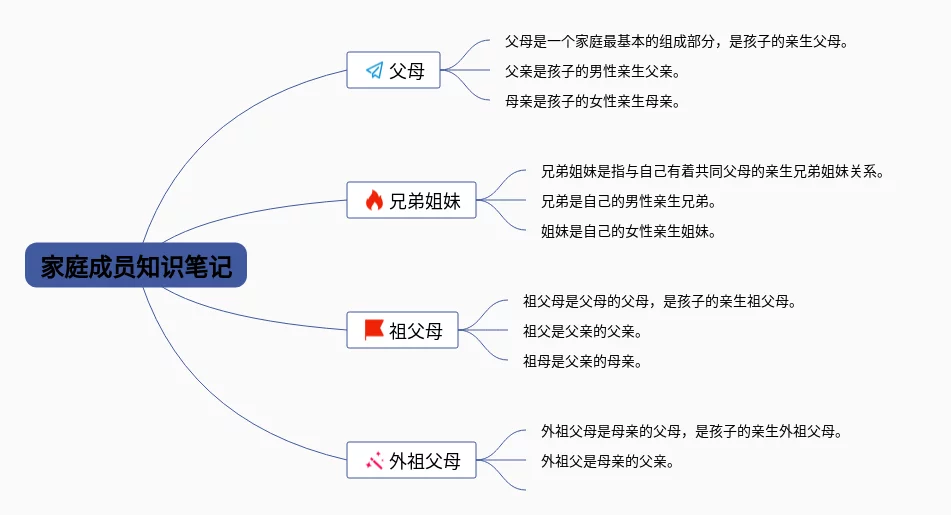 家庭成员知识笔记

父母

父母是一个家庭最基本的组成部分，是孩子的亲生父母。

父亲是孩子的男性亲生父亲。

母亲是孩子的女性亲生母亲。

兄弟姐妹

兄弟姐妹是指与自己有着共同父母的亲生兄弟姐妹关系。

兄弟是自己的男性亲生兄弟。

姐妹是自己的女性亲生姐妹。

祖父母

祖父母是父母的父母，是孩子的亲生祖父母。

祖父是父亲的父亲。

祖母是父亲的母亲。

外祖父母

外祖父母是母亲的父母，是孩子的亲生外祖父母。

外祖父是母亲的父亲。